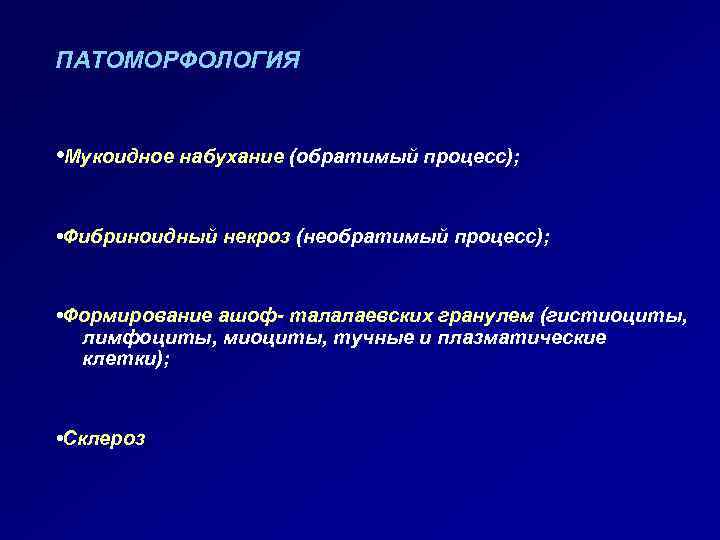 ПАТОМОРФОЛОГИЯ

•Мукоидное набухание (обратимый процесс);

•Фибриноидный некроз (необратимый процесс);

•Формирование ашоф- талалаевских гранулем (гистиоциты, лимфоциты, миоциты, тучные и плазматические клетки);

•Склероз